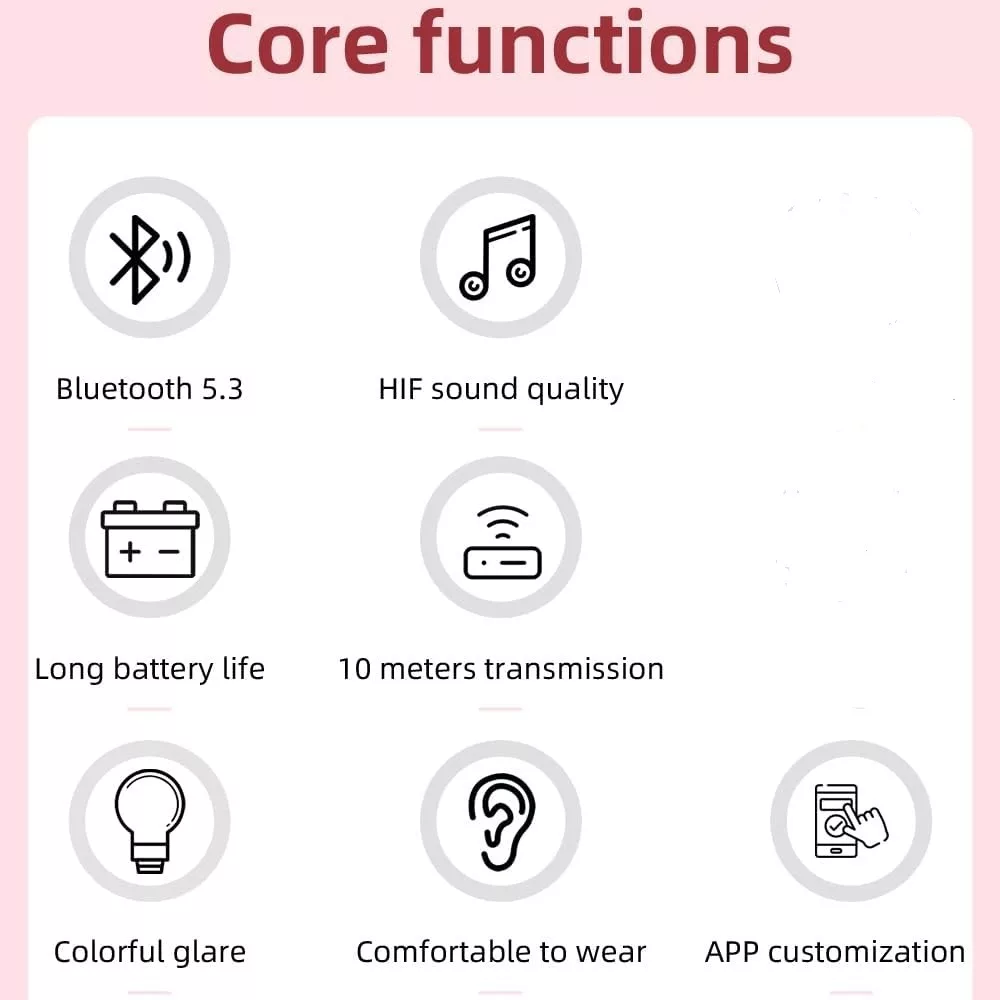 Core functions

Bluetooth 5.3

HIF sound quality

Long battery life

10 meters transmission

Colorful glare

Comfortable to wear

APP customization